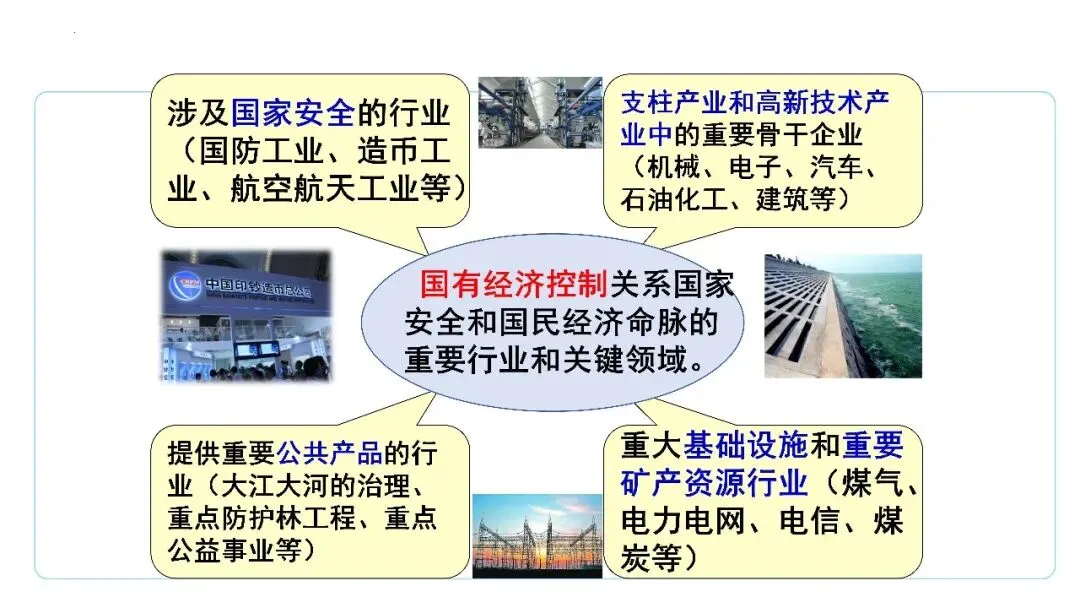 涉及国家安全的行业（国防工业、造币工业、航空航天工业等）

支柱产业和高新技术产业中的重要骨干企业（机械、电子、汽车、石油化工、建筑等）

中国印钞造币总公司

国有经济控制关系国家安全和国民经济命脉的重要行业和关键领域。

提供重要公共产品的行业（大江大河的治理、重点防护林工程、重点公益事业等）

重大基础设施和重要矿产资源行业（煤气、电力电网、电信、煤炭等）